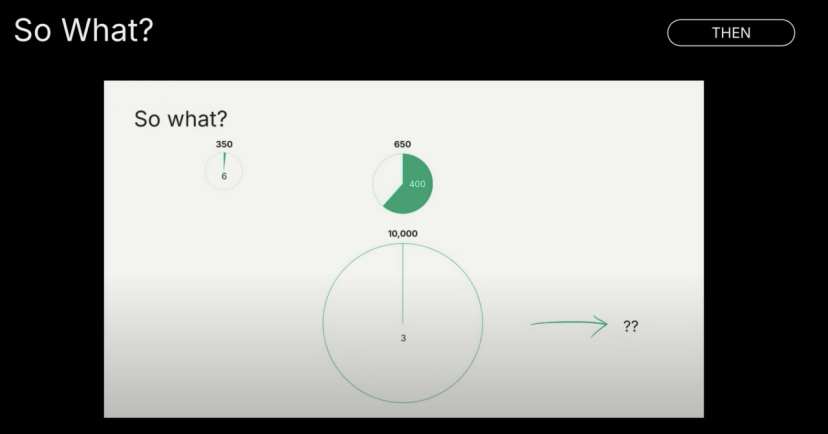 So What?

THEN

So what?

350

6

650

400

10,000

3

??